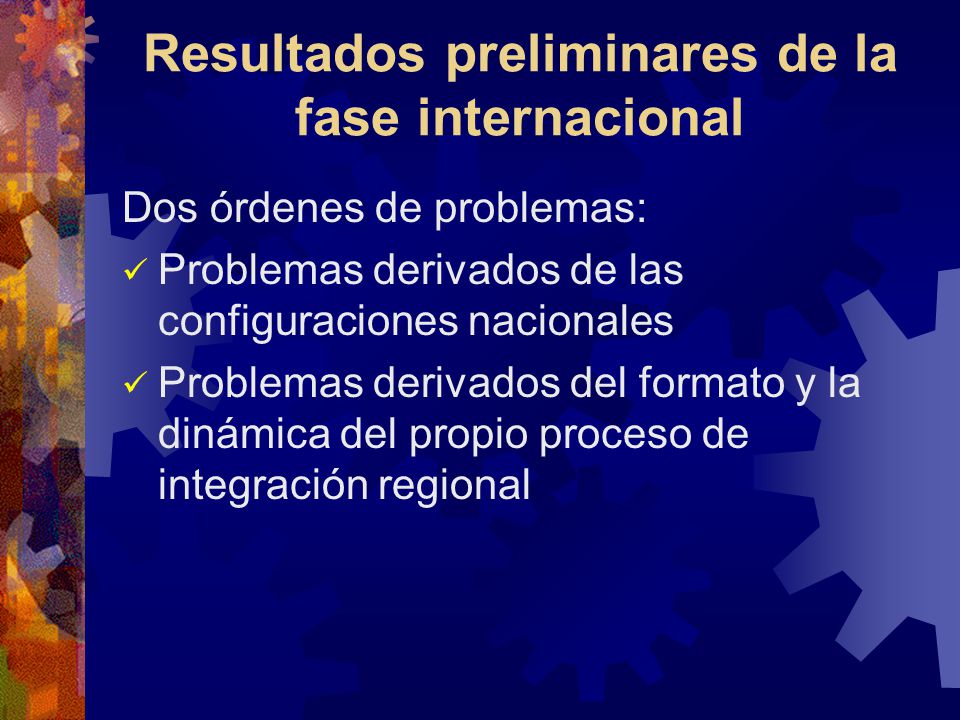 Resultados preliminares de la fase internacional

Dos órdenes de problemas:

✓ Problemas derivados de las configuraciones nacionales

✓ Problemas derivados del formato y la dinámica del propio proceso de integración regional